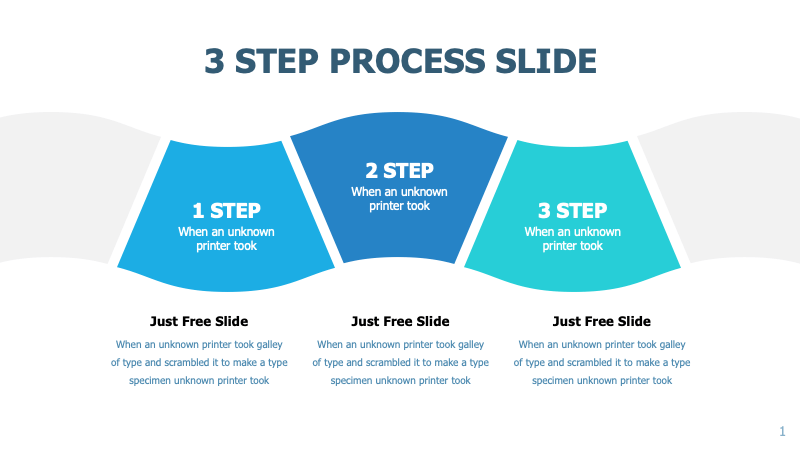 3 STEP PROCESS SLIDE

1 STEP
When an unknown printer took

2 STEP
When an unknown printer took

3 STEP
When an unknown printer took

Just Free Slide
When an unknown printer took galley of type and scrambled it to make a type specimen unknown printer took

Just Free Slide
When an unknown printer took galley of type and scrambled it to make a type specimen unknown printer took

Just Free Slide
When an unknown printer took galley of type and scrambled it to make a type specimen unknown printer took

1